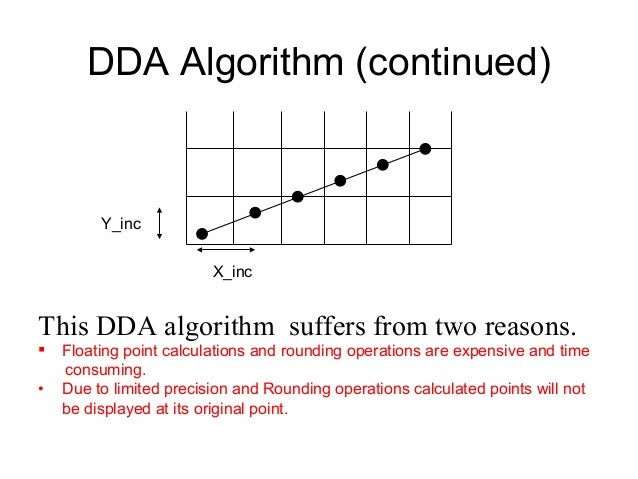 DDA Algorithm (continued)

Y_inc

X_inc

This DDA algorithm suffers from two reasons.

▪ Floating point calculations and rounding operations are expensive and time consuming.

• Due to limited precision and Rounding operations calculated points will not be displayed at its original point.